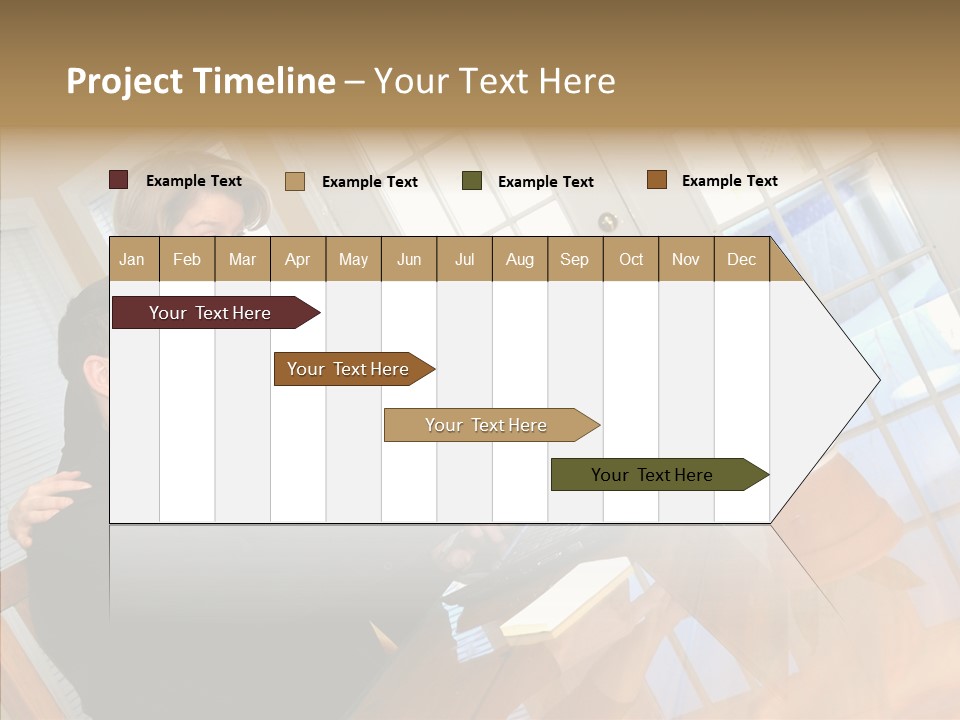 Project Timeline – Your Text Here

Example Text
Example Text
Example Text
Example Text

| Jan | Feb | Mar | Apr | May | Jun | Jul | Aug | Sep | Oct | Nov | Dec |
|---|---|---|---|---|---|---|---|---|---|---|---|

Your Text Here
Your Text Here
Your Text Here
Your Text Here